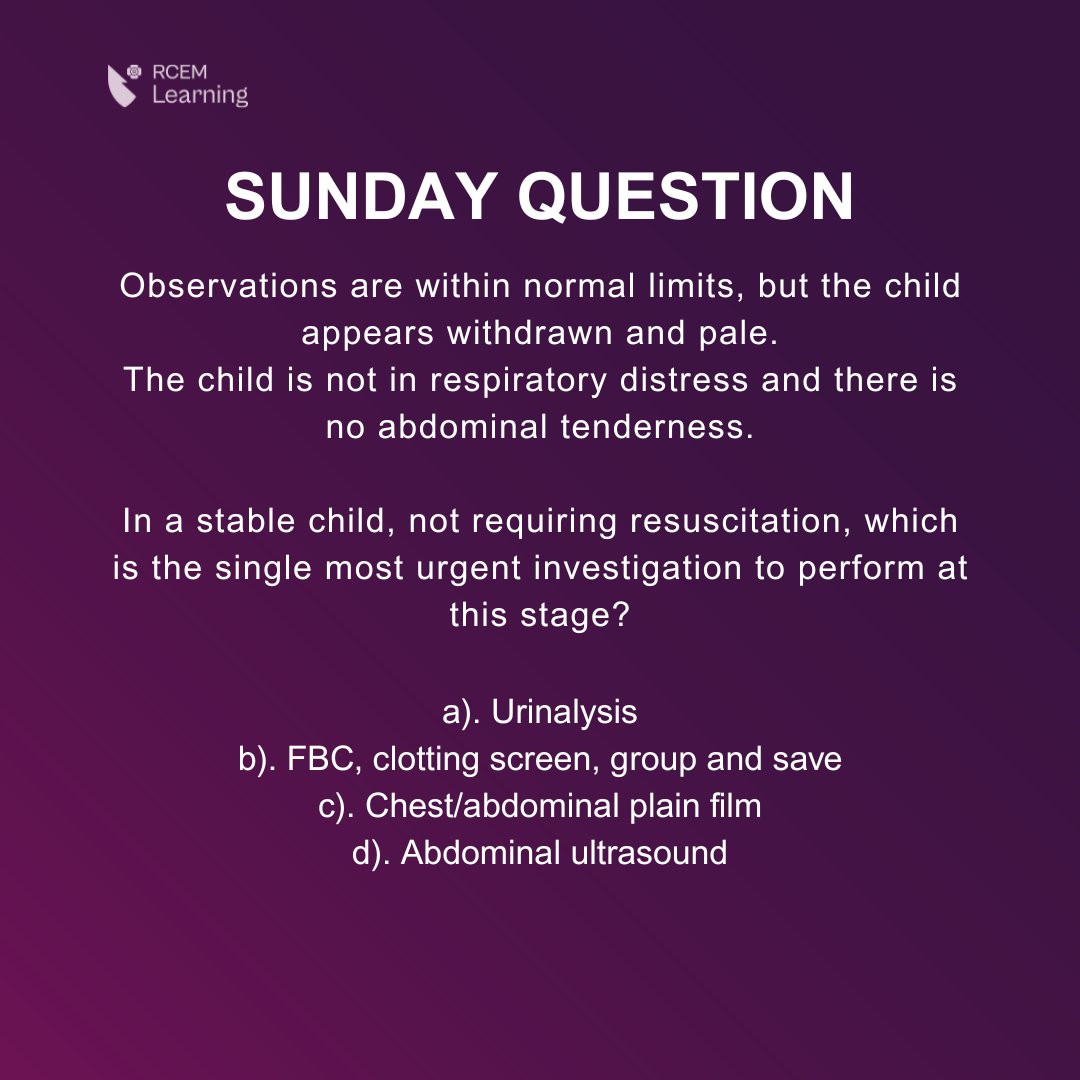 RCEM Learning

SUNDAY QUESTION

Observations are within normal limits, but the child appears withdrawn and pale.
The child is not in respiratory distress and there is no abdominal tenderness.

In a stable child, not requiring resuscitation, which is the single most urgent investigation to perform at this stage?

a). Urinalysis
b). FBC, clotting screen, group and save
c). Chest/abdominal plain film
d). Abdominal ultrasound